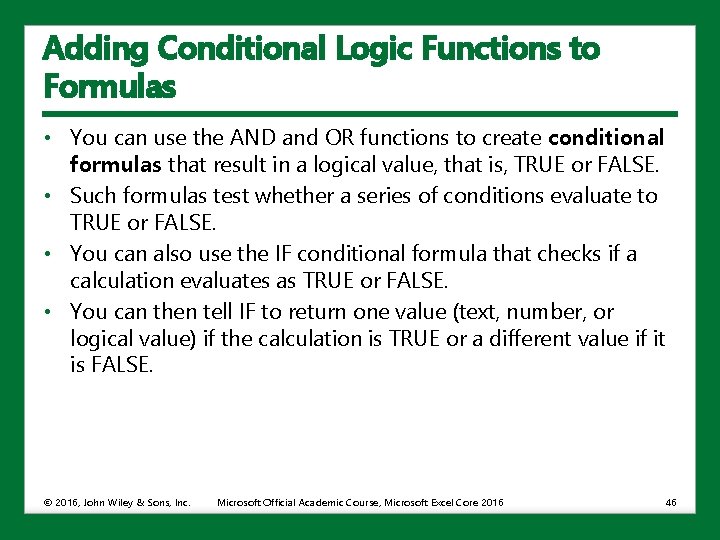 Adding Conditional Logic Functions to Formulas

• You can use the AND and OR functions to create conditional formulas that result in a logical value, that is, TRUE or FALSE.

• Such formulas test whether a series of conditions evaluate to TRUE or FALSE.

• You can also use the IF conditional formula that checks if a calculation evaluates as TRUE or FALSE.

• You can then tell IF to return one value (text, number, or logical value) if the calculation is TRUE or a different value if it is FALSE.

© 2016, John Wiley & Sons, Inc. Microsoft Official Academic Course, Microsoft Excel Core 2016 46